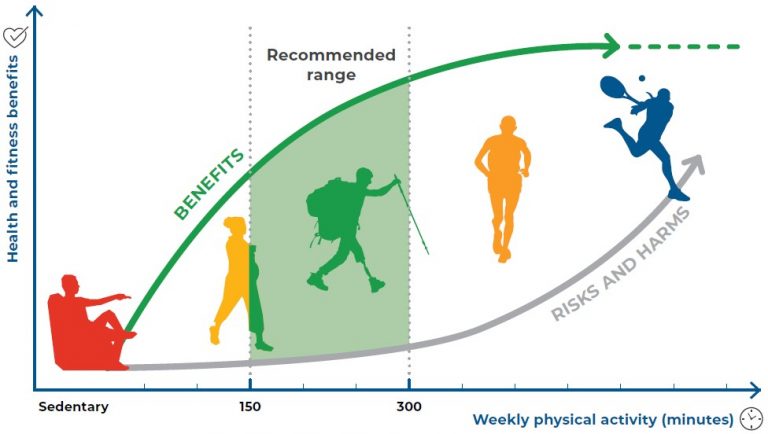 Health and fitness benefits

Recommended range

BENEFITS

RISKS AND HARMS

Sedentary

150

300

Weekly physical activity (minutes)